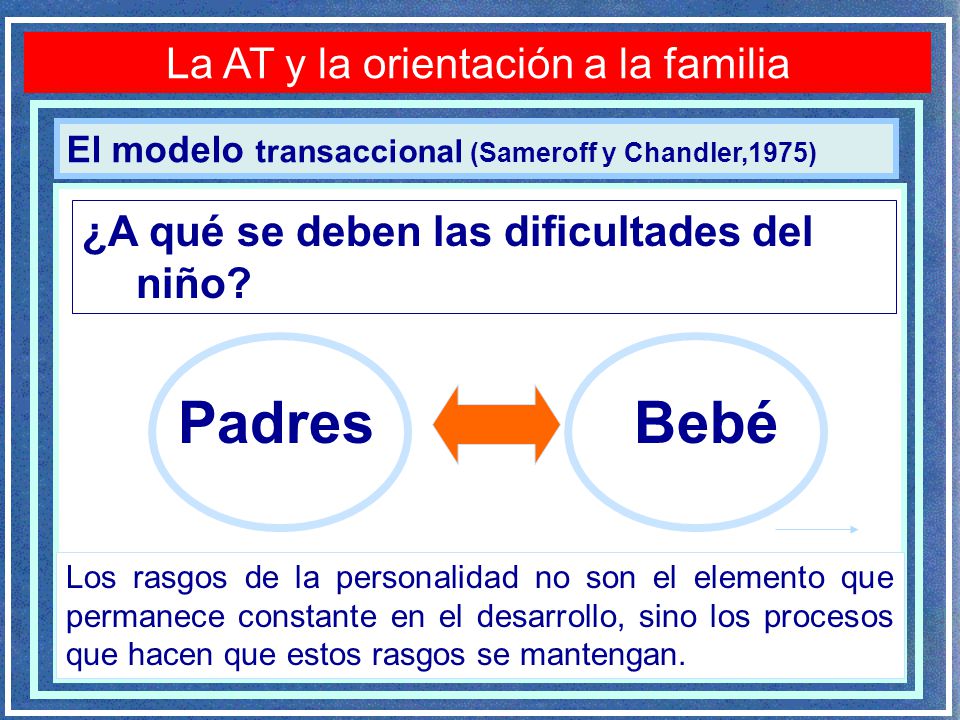 La AT y la orientación a la familia

El modelo transaccional (Sameroff y Chandler,1975)

¿A qué se deben las dificultades del niño?

Padres

Bebé

Los rasgos de la personalidad no son el elemento que permanece constante en el desarrollo, sino los procesos que hacen que estos rasgos se mantengan.